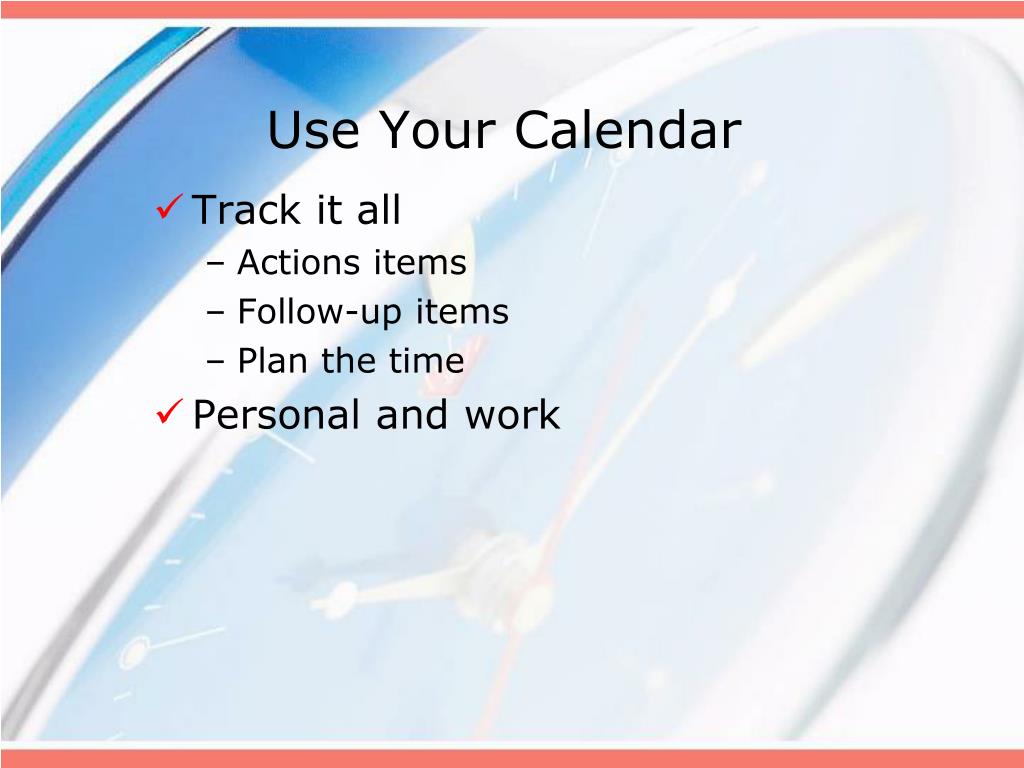 Use Your Calendar

✓ Track it all
– Actions items
– Follow-up items
– Plan the time

✓ Personal and work